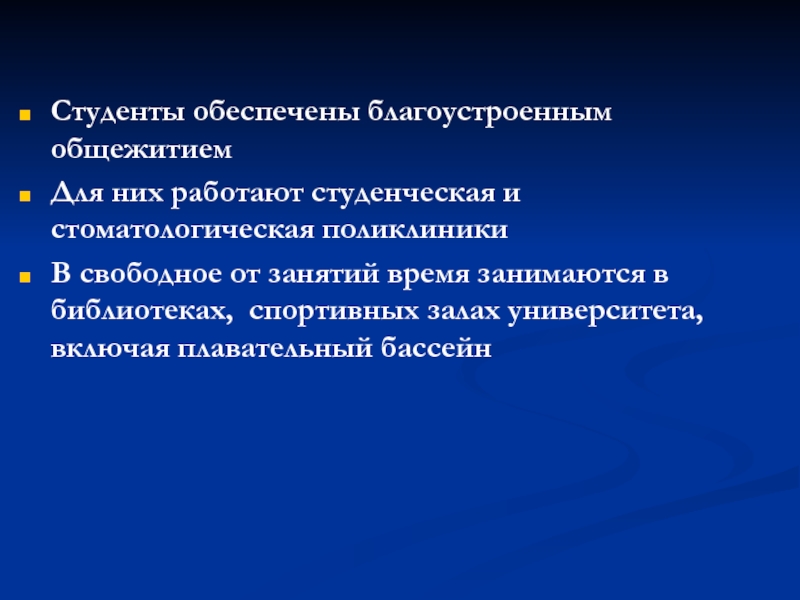 Студенты обеспечены благоустроенным общежитием

Для них работают студенческая и стоматологическая поликлиники

В свободное от занятий время занимаются в библиотеках,  спортивных залах университета, включая плавательный бассейн